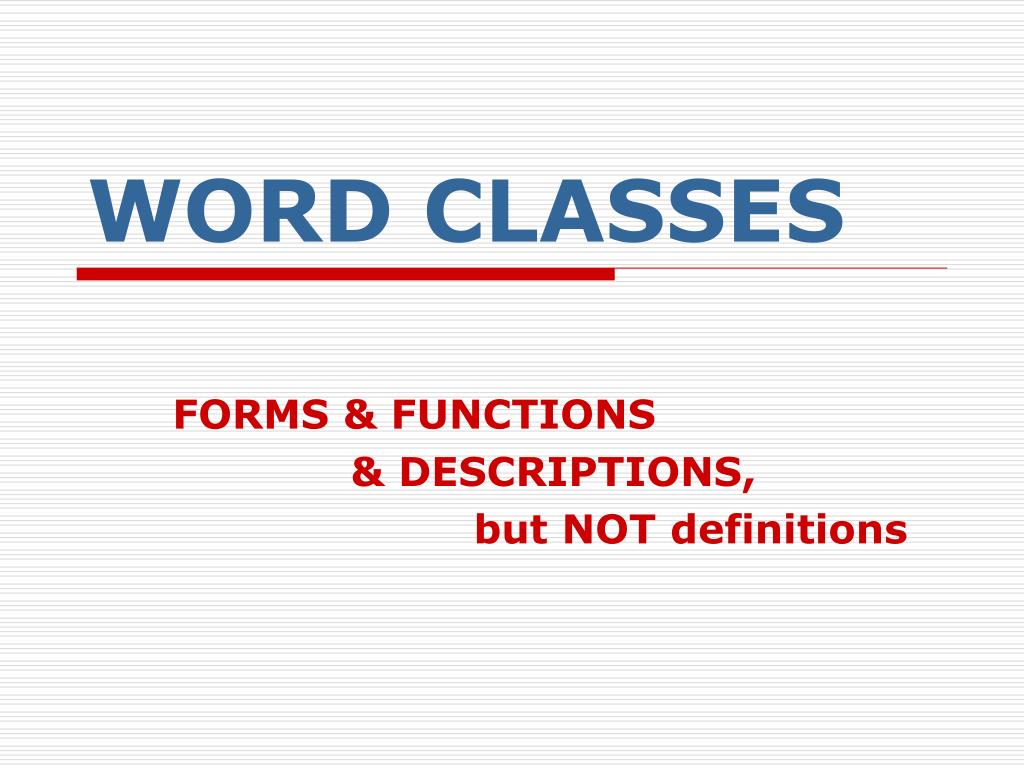 WORD CLASSES

FORMS & FUNCTIONS
& DESCRIPTIONS,
but NOT definitions